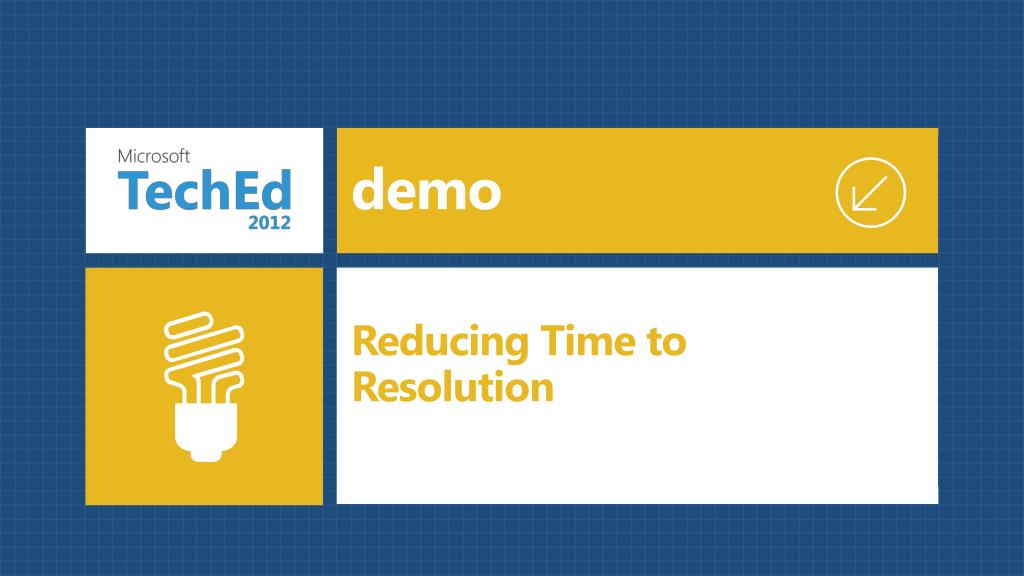 Microsoft
TechEd
2012

demo

Reducing Time to Resolution